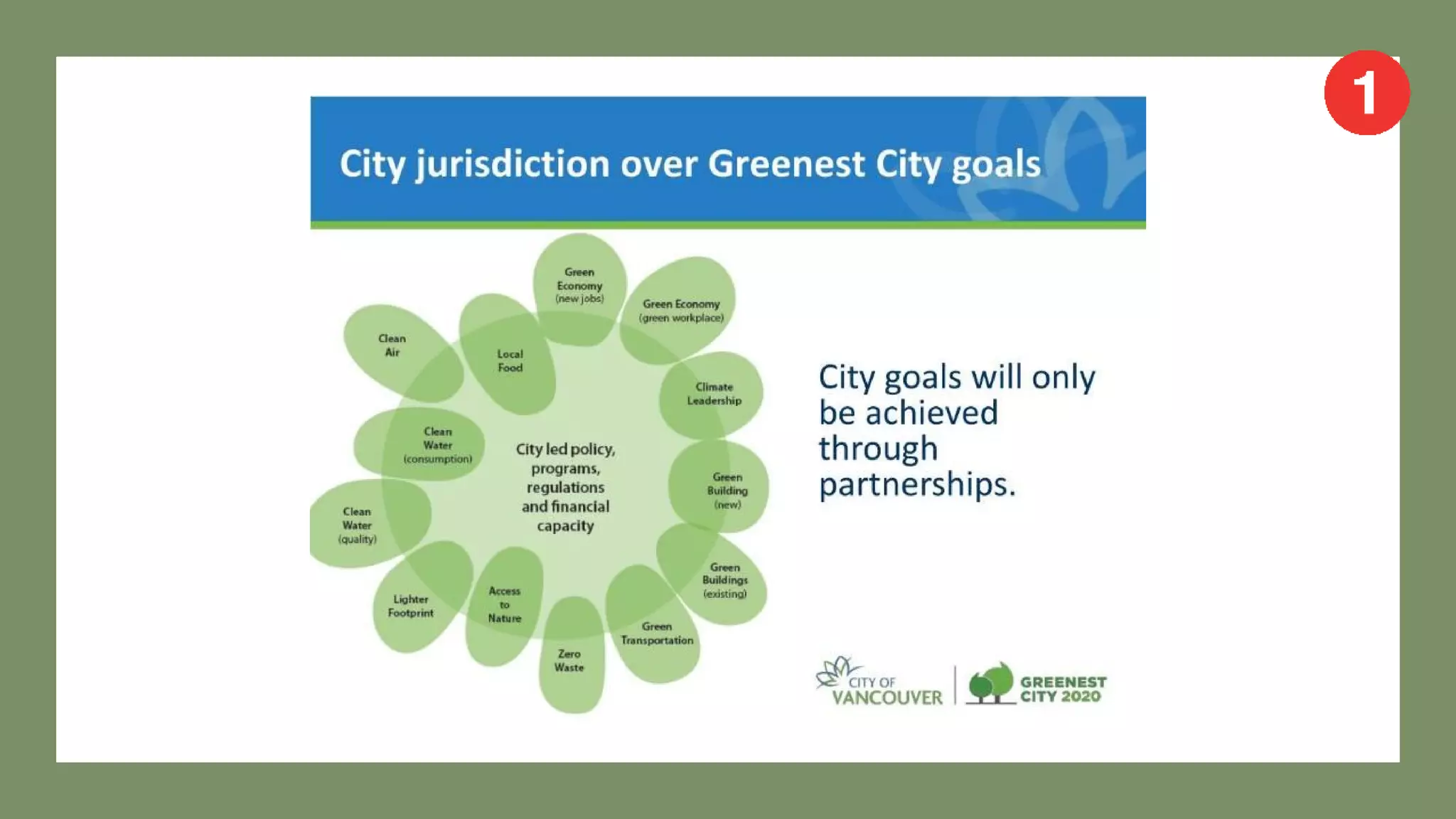 1

City jurisdiction over Greenest City goals

Green Economy (new jobs)

Green Economy (green workplace)

Climate Leadership

Green Building (new)

Green Buildings (existing)

Green Transportation

Zero Waste

Access to Nature

Lighter Footprint

Clean Water (quality)

Clean Water (consumption)

Clean Air

Local Food

City led policy, programs, regulations and financial capacity

City goals will only be achieved through partnerships.

CITY OF VANCOUVER

GREENEST CITY 2020